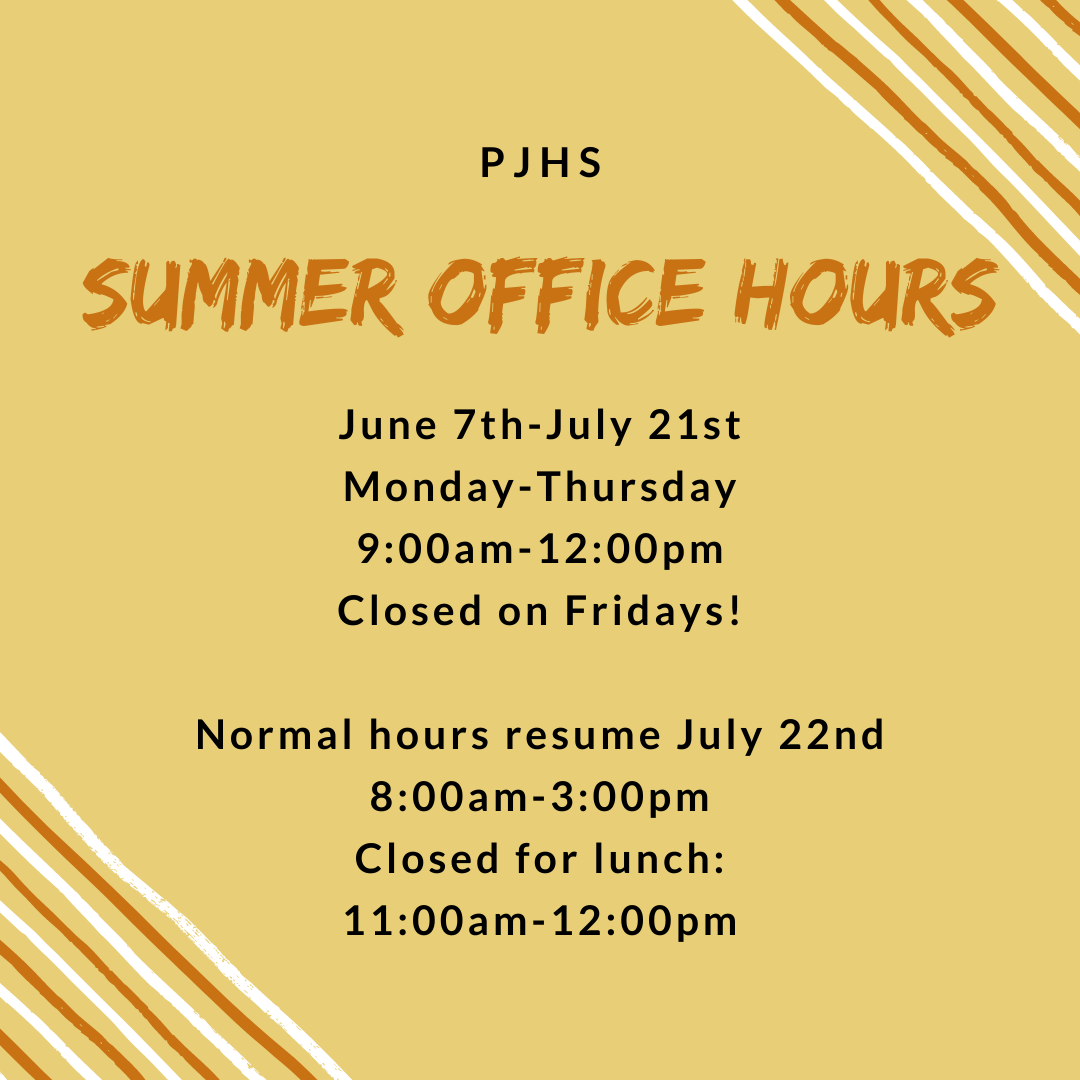 PJHS

SUMMER OFFICE HOURS

June 7th-July 21st
Monday-Thursday
9:00am-12:00pm
Closed on Fridays!

Normal hours resume July 22nd
8:00am-3:00pm
Closed for lunch:
11:00am-12:00pm